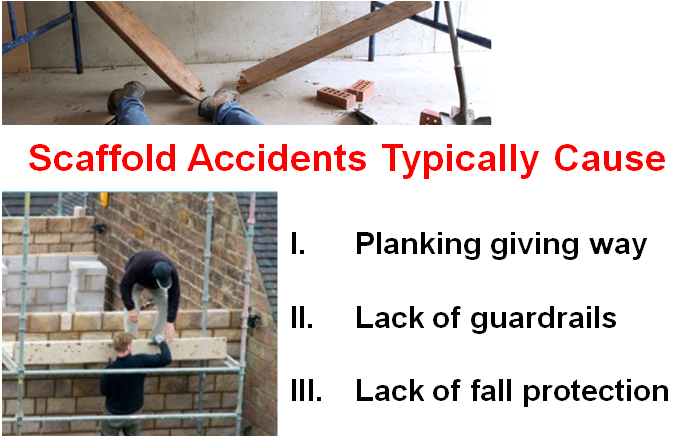 Scaffold Accidents Typically Cause

I. Planking giving way

II. Lack of guardrails

III. Lack of fall protection